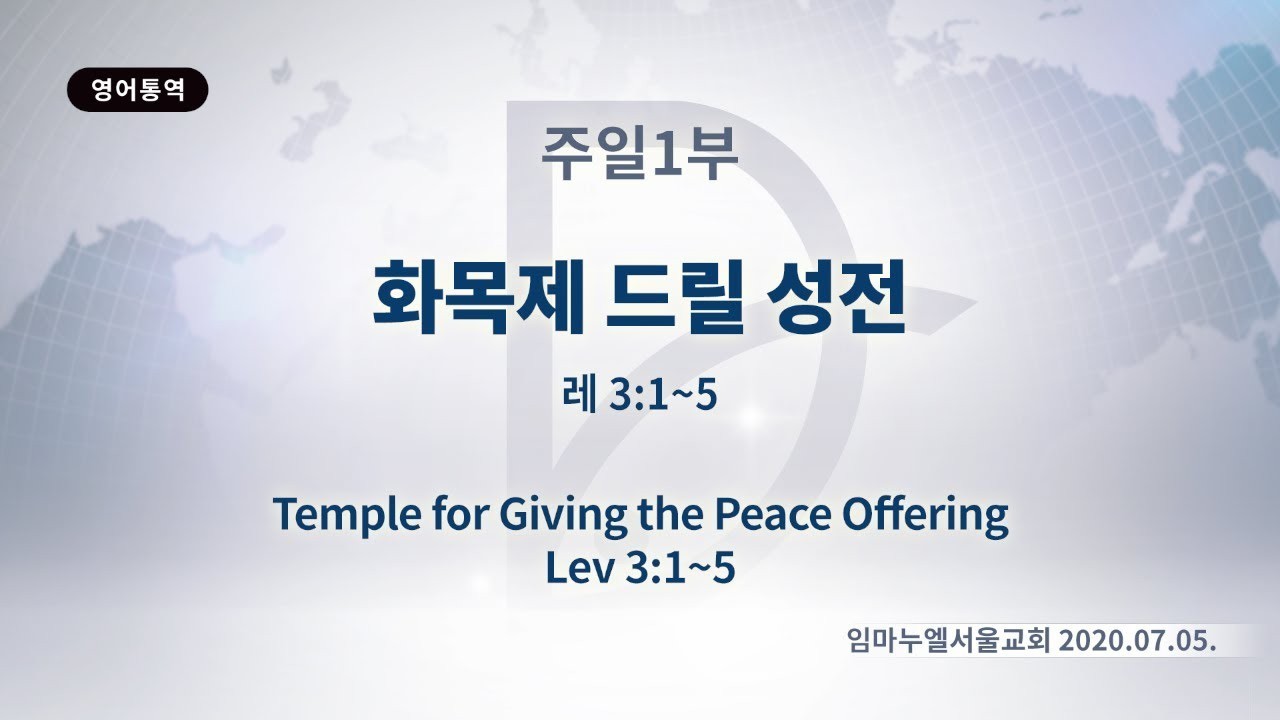 영어통역

주일1부

화목제 드릴 성전

레 3:1~5

Temple for Giving the Peace Offering
Lev 3:1~5

임마누엘서울교회 2020.07.05.